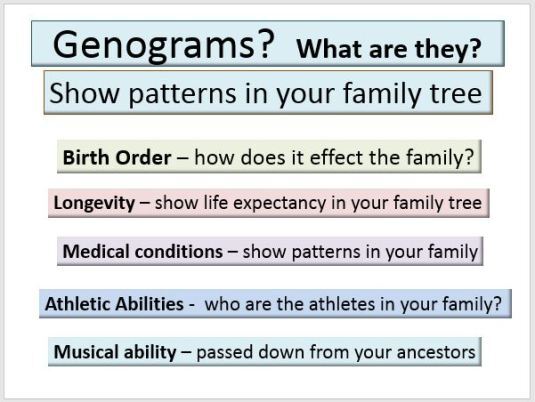 Genograms? What are they?

Show patterns in your family tree

Birth Order – how does it effect the family?

Longevity – show life expectancy in your family tree

Medical conditions – show patterns in your family

Athletic Abilities - who are the athletes in your family?

Musical ability – passed down from your ancestors